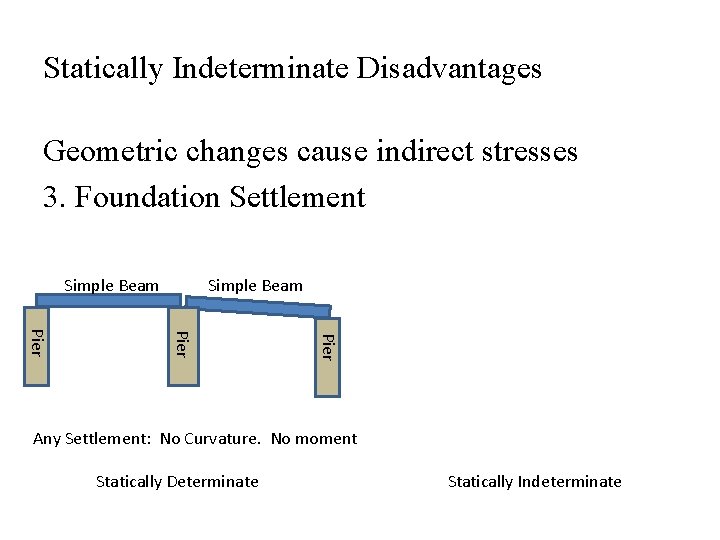 Statically Indeterminate Disadvantages

Geometric changes cause indirect stresses

3. Foundation Settlement

Simple Beam

Simple Beam

Pier

Pier

Pier

Any Settlement: No Curvature. No moment

Statically Determinate

Statically Indeterminate